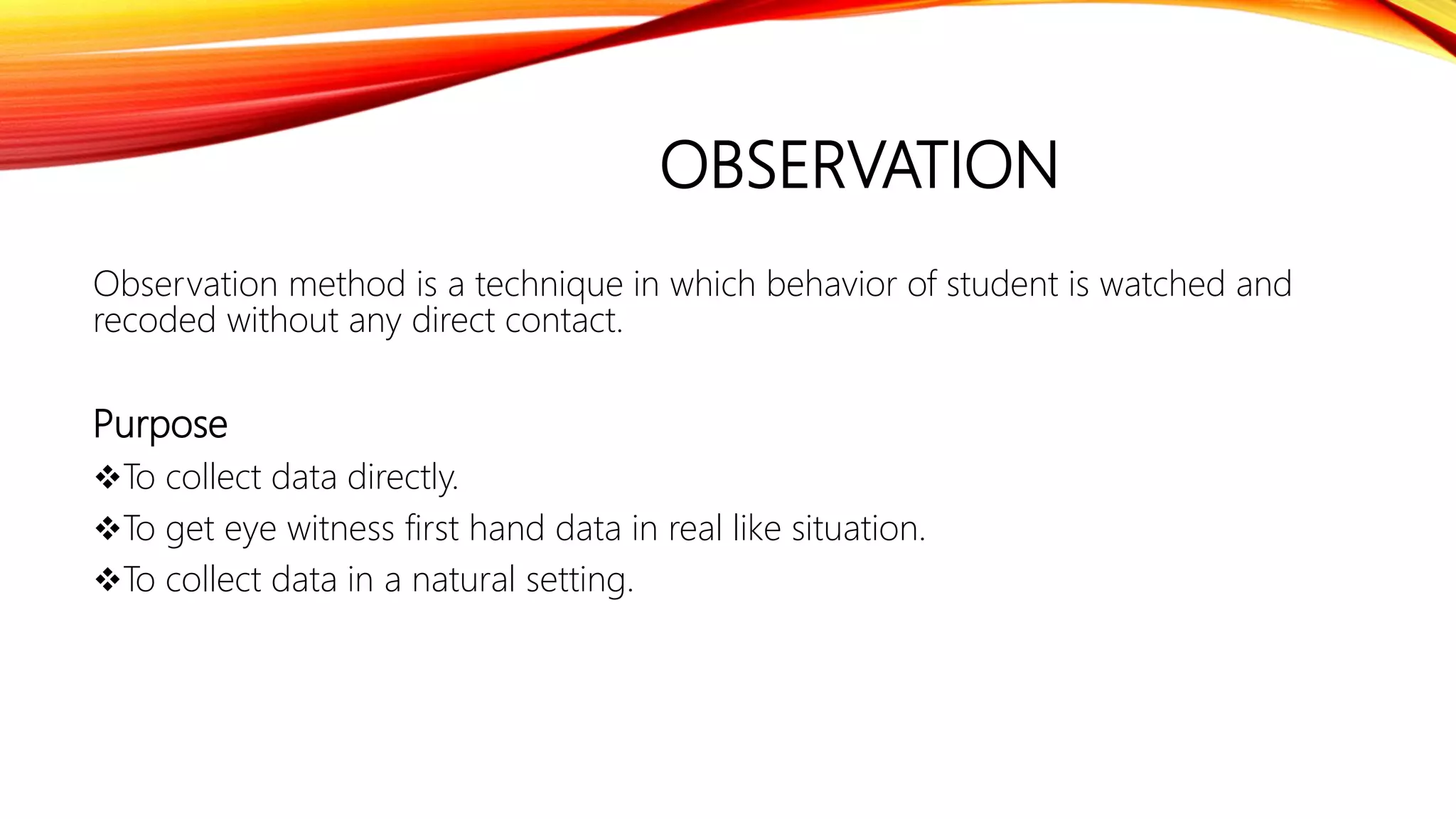 OBSERVATION

Observation method is a technique in which behavior of student is watched and recoded without any direct contact.

Purpose

❖To collect data directly.

❖To get eye witness first hand data in real like situation.

❖To collect data in a natural setting.